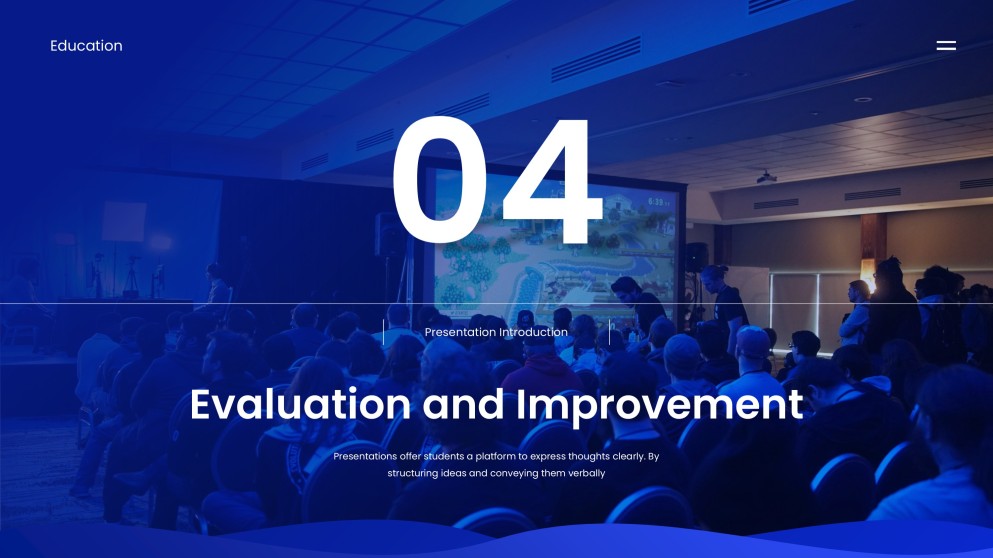 Education

04

Presentation Introduction

Evaluation and Improvement

Presentations offer students a platform to express thoughts clearly. By structuring ideas and conveying them verbally